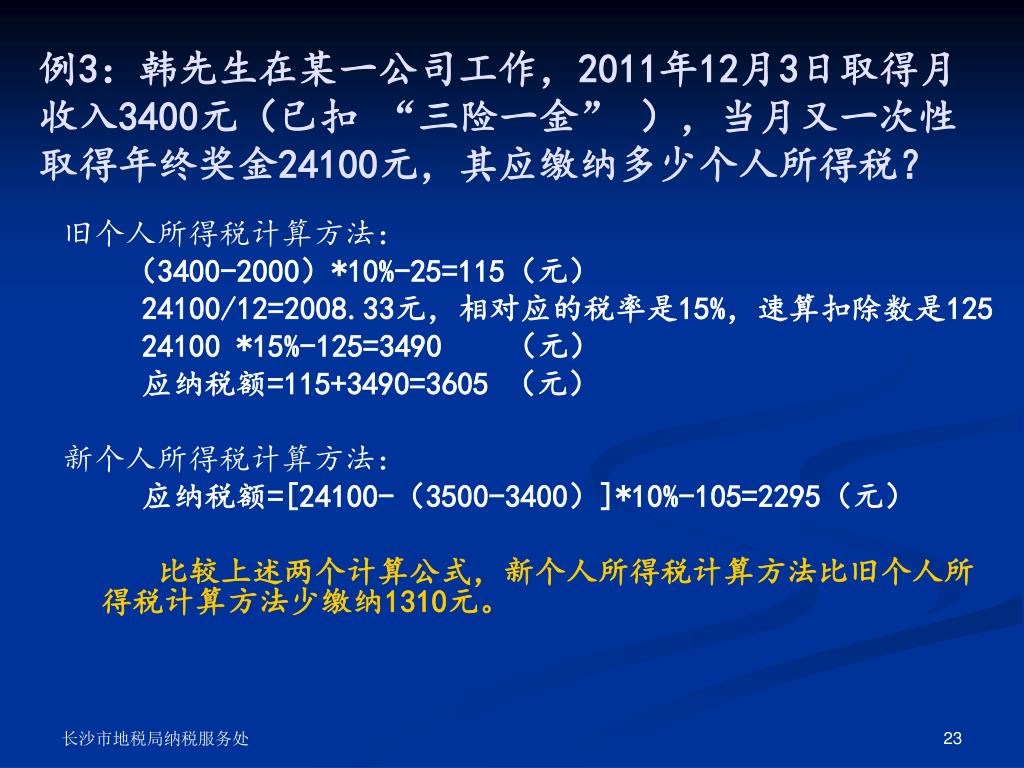 例3：韩先生在某一公司工作，2011年12月3日取得月收入3400元（已扣 “三险一金” ），当月又一次性取得年终奖金24100元，其应缴纳多少个人所得税？

旧个人所得税计算方法：

（3400-2000）*10%-25=115（元）

24100/12=2008.33元，相对应的税率是15%，速算扣除数是125

24100 *15%-125=3490 （元）

应纳税额=115+3490=3605 （元）

新个人所得税计算方法：

应纳税额=[24100-（3500-3400）]*10%-105=2295（元）

比较上述两个计算公式，新个人所得税计算方法比旧个人所得税计算方法少缴纳1310元。

长沙市地税局纳税服务处

23